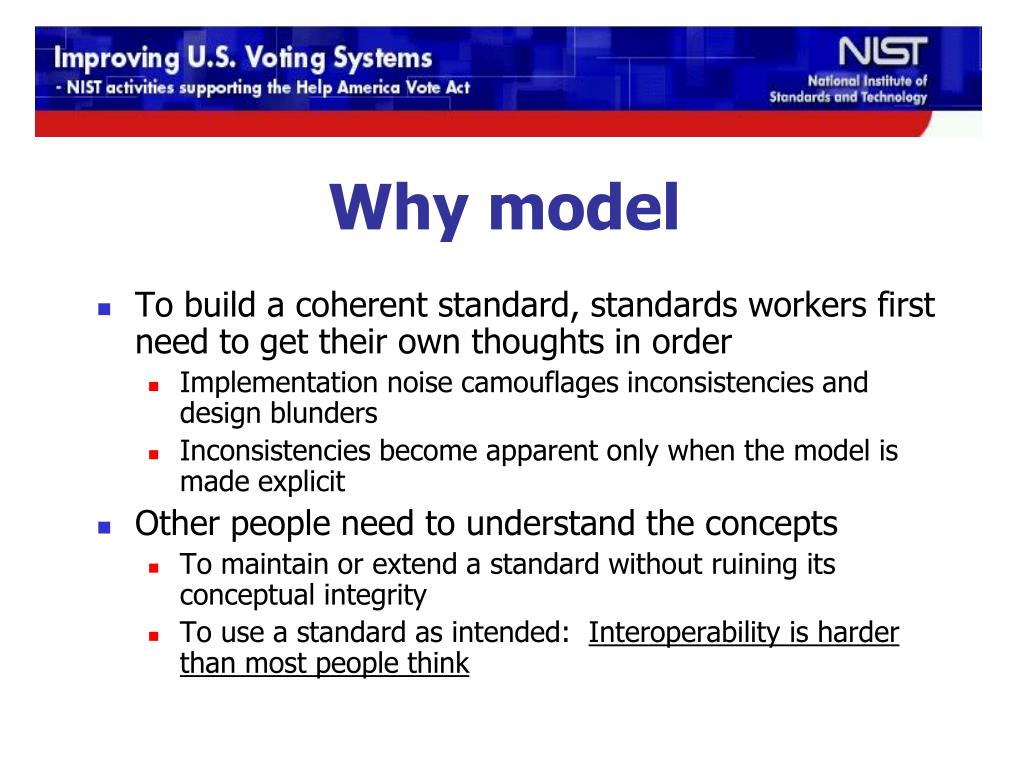 Improving U.S. Voting Systems
- NIST activities supporting the Help America Vote Act

NIST
National Institute of Standards and Technology

Why model

- To build a coherent standard, standards workers first need to get their own thoughts in order
  - Implementation noise camouflages inconsistencies and design blunders
  - Inconsistencies become apparent only when the model is made explicit
- Other people need to understand the concepts
  - To maintain or extend a standard without ruining its conceptual integrity
  - To use a standard as intended: Interoperability is harder than most people think